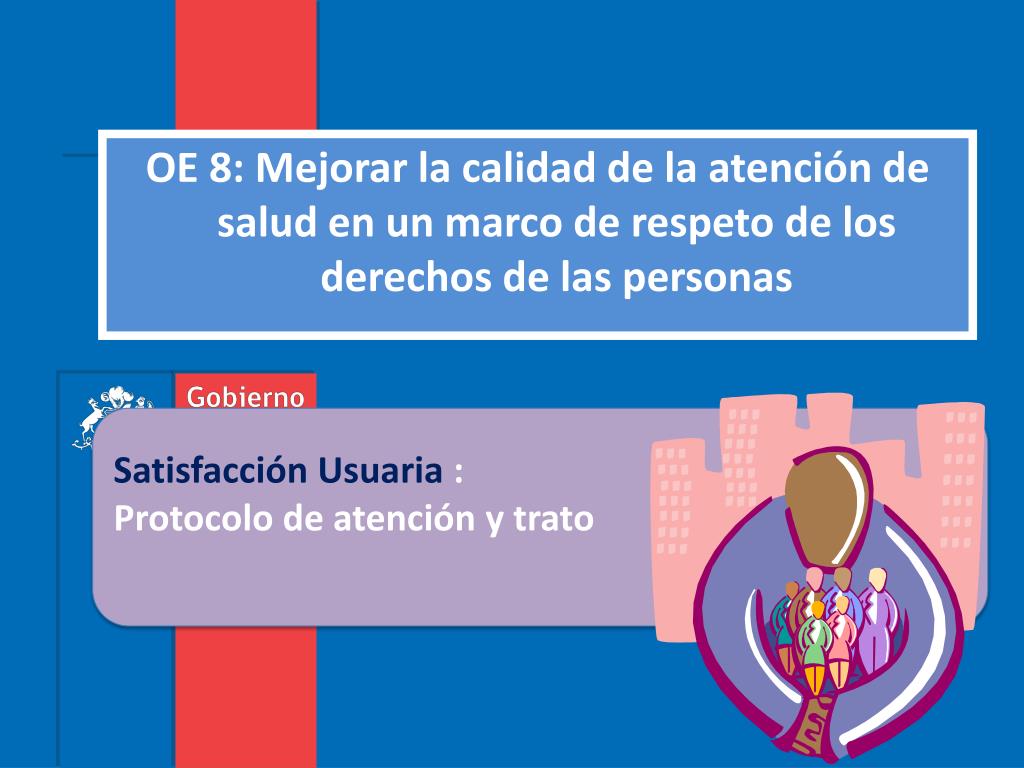 OE 8: Mejorar la calidad de la atención de salud en un marco de respeto de los derechos de las personas

Gobierno

Satisfacción Usuaria :
Protocolo de atención y trato